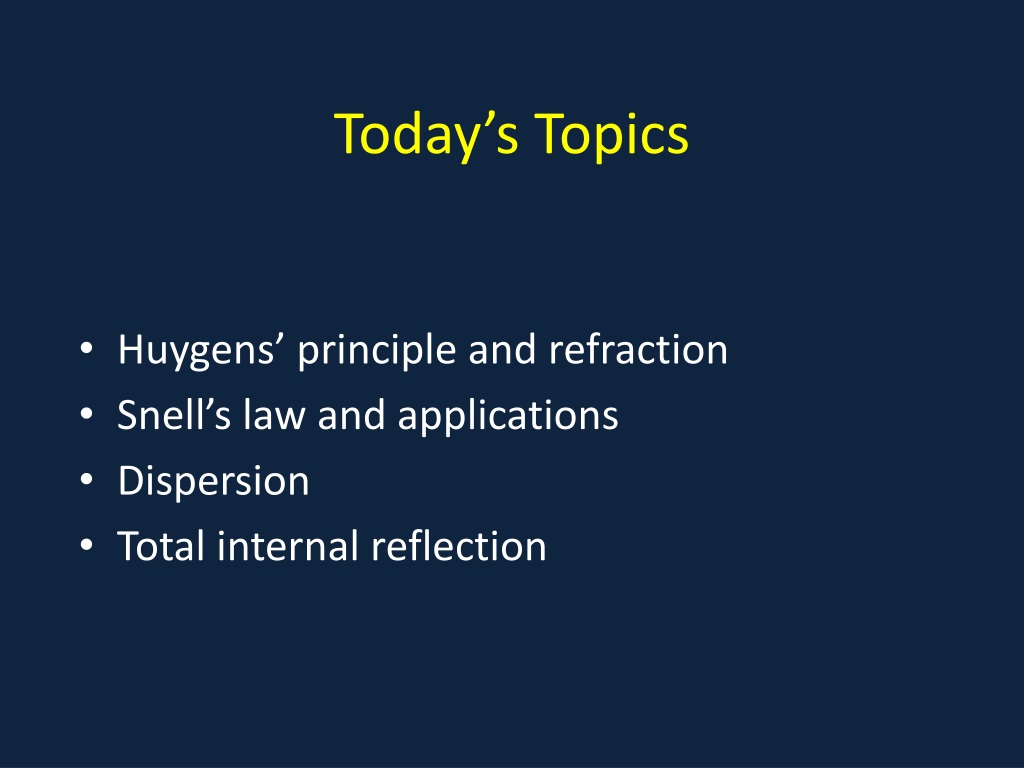 Today’s Topics

• Huygens’ principle and refraction
• Snell’s law and applications
• Dispersion
• Total internal reflection